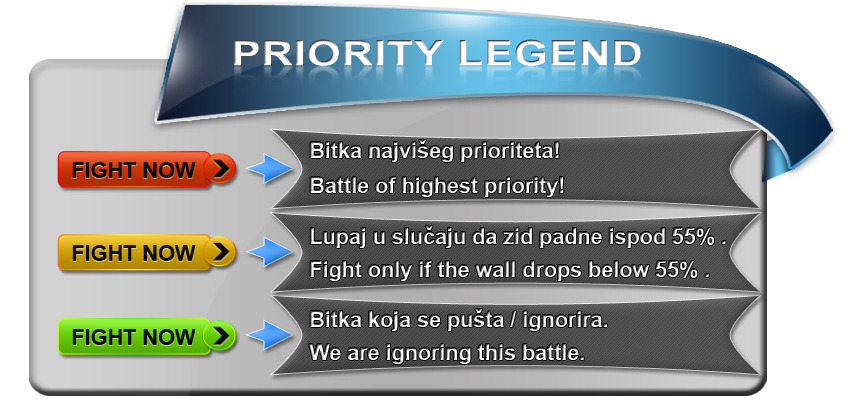 PRIORITY LEGEND

FIGHT NOW

Bitka najvišeg prioriteta!
Battle of highest priority!

FIGHT NOW

Lupaj u slučaju da zid padne ispod 55% .
Fight only if the wall drops below 55% .

FIGHT NOW

Bitka koja se pušta / ignorira.
We are ignoring this battle.